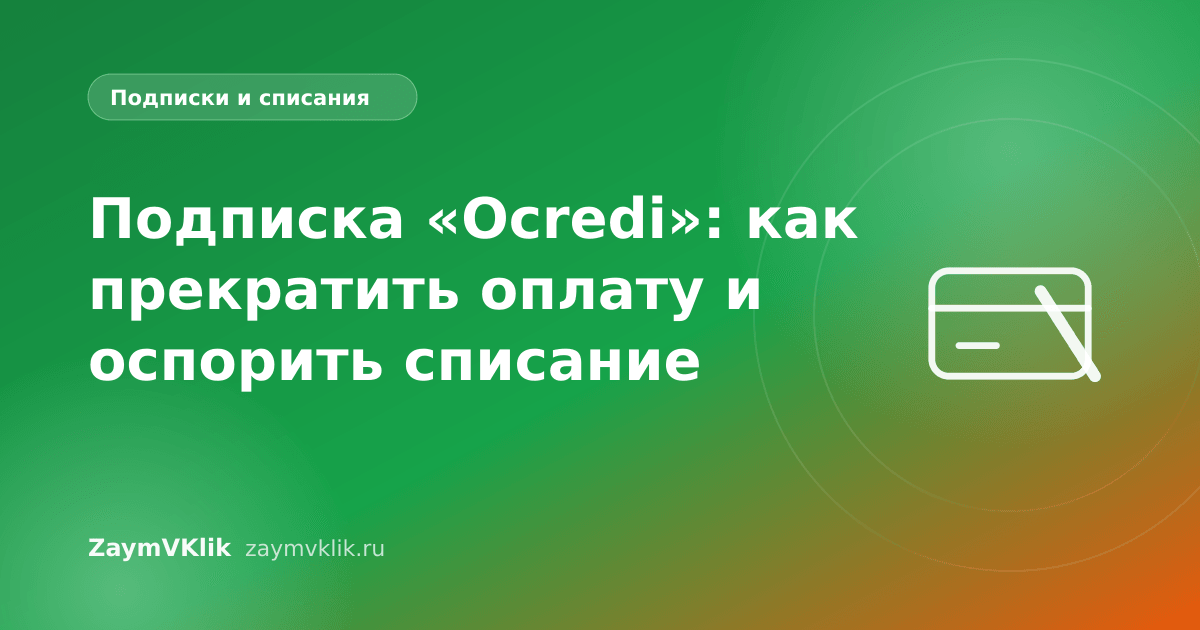 Подписки и списания

Подписка «Ocredi»: как прекратить оплату и оспорить списание

ZaymVKlik zaymvklik.ru